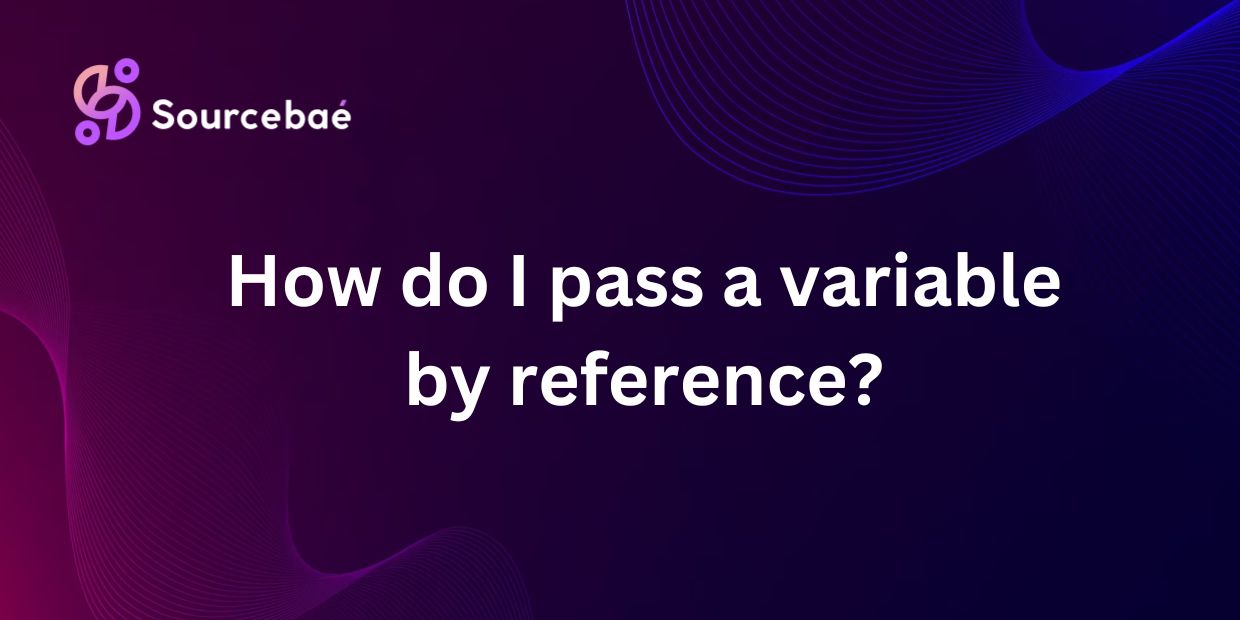 Sourcebaé

How do I pass a variable by reference?